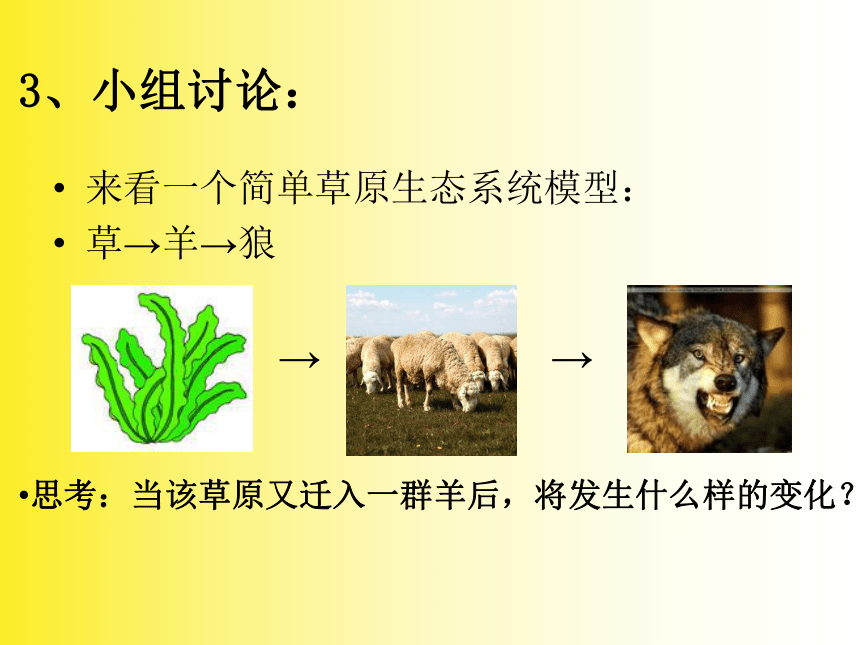 3、小组讨论：

• 来看一个简单草原生态系统模型：
• 草→羊→狼

→ →

•思考：当该草原又迁入一群羊后，将发生什么样的变化？